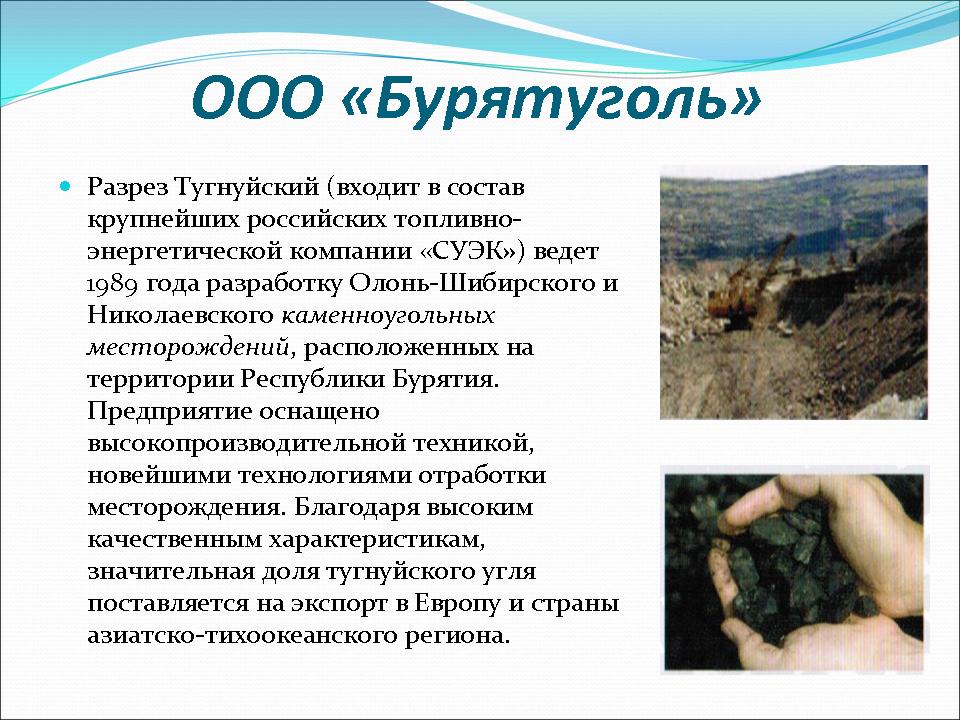 ООО «Бурятуголь»

Разрез Тугнуйский (входит в состав крупнейших российских топливно-энергетической компании «СУЭК») ведет 1989 года разработку Олонь-Шибирского и Николаевского каменноугольных месторождений, расположенных на территории Республики Бурятия. Предприятие оснащено высокопроизводительной техникой, новейшими технологиями отработки месторождения. Благодаря высоким качественным характеристикам, значительная доля тугнуйского угля поставляется на экспорт в Европу и страны азиатско-тихоокеанского региона.